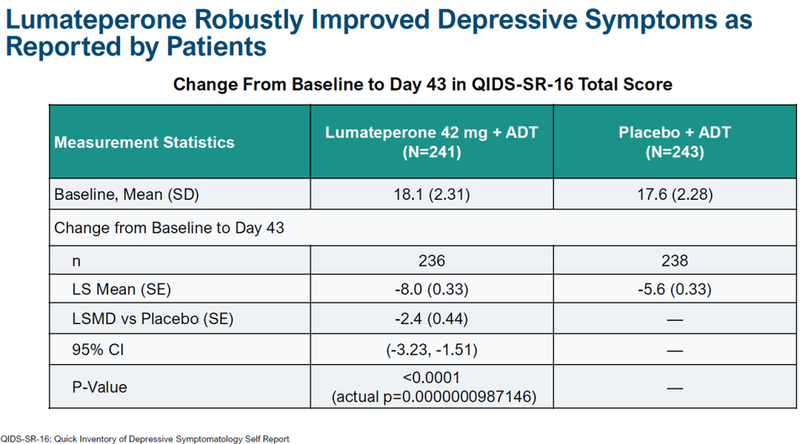 Lumateperone Robustly Improved Depressive Symptoms as Reported by Patients

Change From Baseline to Day 43 in QIDS-SR-16 Total Score

| Measurement Statistics | Lumateperone 42 mg + ADT (N=241) | Placebo + ADT (N=243) |
|---|---|---|
| Baseline, Mean (SD) | 18.1 (2.31) | 17.6 (2.28) |
| Change from Baseline to Day 43 | | |
| n | 236 | 238 |
| LS Mean (SE) | -8.0 (0.33) | -5.6 (0.33) |
| LSMD vs Placebo (SE) | -2.4 (0.44) | — |
| 95% CI | (-3.23, -1.51) | — |
| P-Value | <0.0001 (actual p=0.0000000987146) | — |

QIDS-SR-16: Quick Inventory of Depressive Symptomatology Self Report